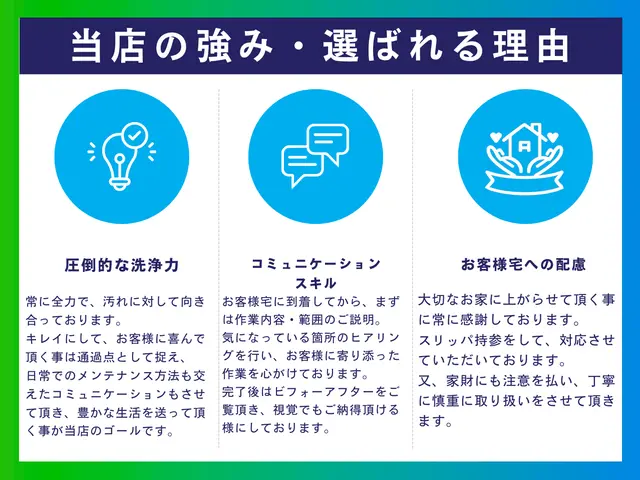 当店の強み・選ばれる理由

圧倒的な洗浄力

常に全力で、汚れに対して向き合っております。
キレイにして、お客様に喜んで頂く事は通過点として捉え、日常でのメンテナンス方法も交えたコミュニケーションもさせて頂き、豊かな生活を送って頂く事が当店のゴールです。

コミュニケーションスキル

お客様宅に到着してから、まずは作業内容・範囲のご説明。
気になっている箇所のヒアリングを行い、お客様に寄り添った作業を心がけております。
完了後はビフォーアフターをご覧頂き、視覚でもご納得頂ける様にしております。

お客様宅への配慮

大切なお家に上がらせて頂く事に常に感謝しております。
スリッパ持参をして、対応させていただいております。
又、家財にも注意を払い、丁寧に慎重に取り扱いをさせて頂きます。